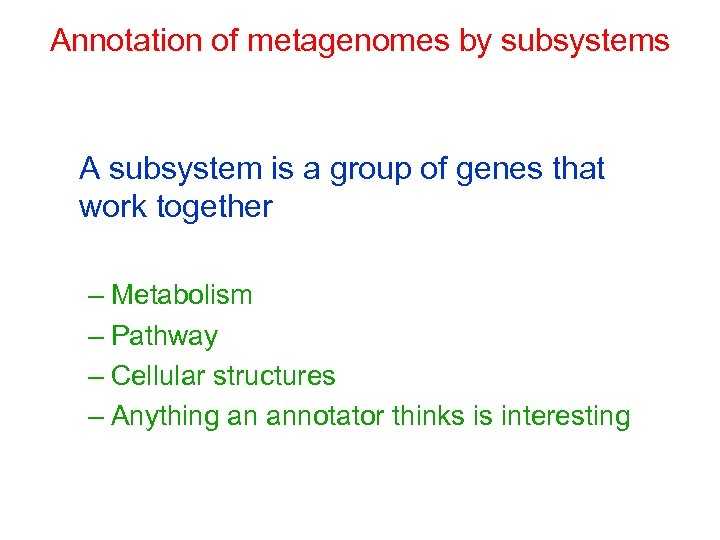 Annotation of metagenomes by subsystems

A subsystem is a group of genes that work together

– Metabolism
– Pathway
– Cellular structures
– Anything an annotator thinks is interesting